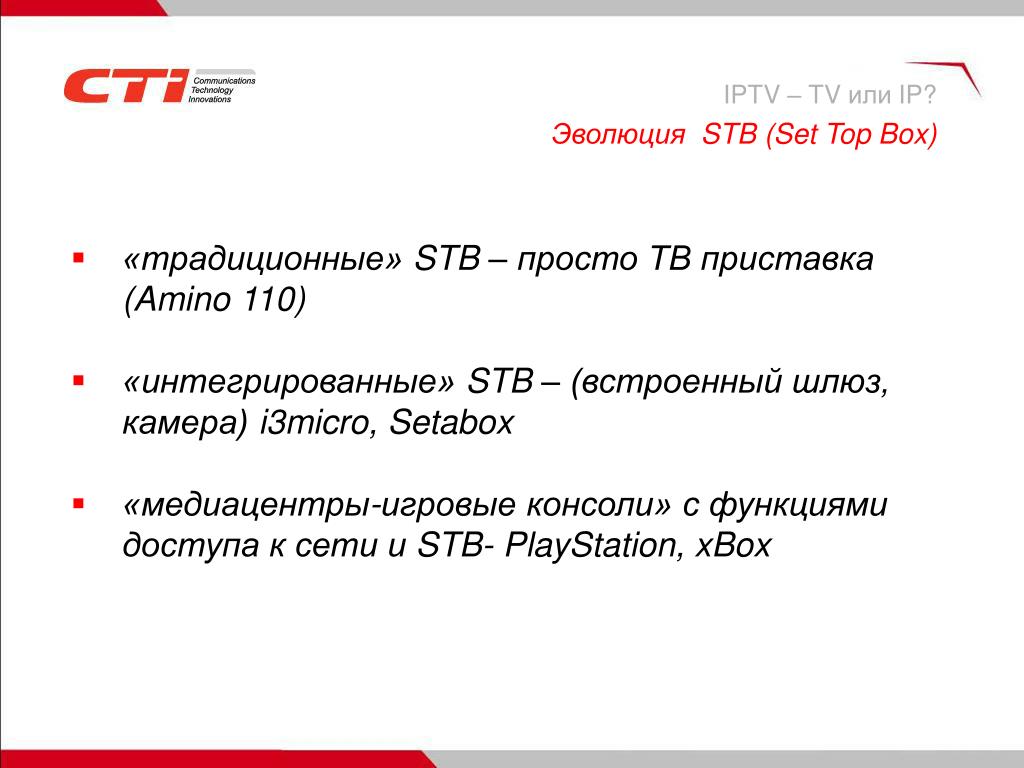 CTI Communications Technology Innovations

IPTV – TV или IP?

Эволюция STB (Set Top Box)

▪ «традиционные» STB – просто ТВ приставка (Amino 110)

▪ «интегрированные» STB – (встроенный шлюз, камера) i3micro, Setabox

▪ «медиацентры-игровые консоли» с функциями доступа к сети и STB- PlayStation, xBox